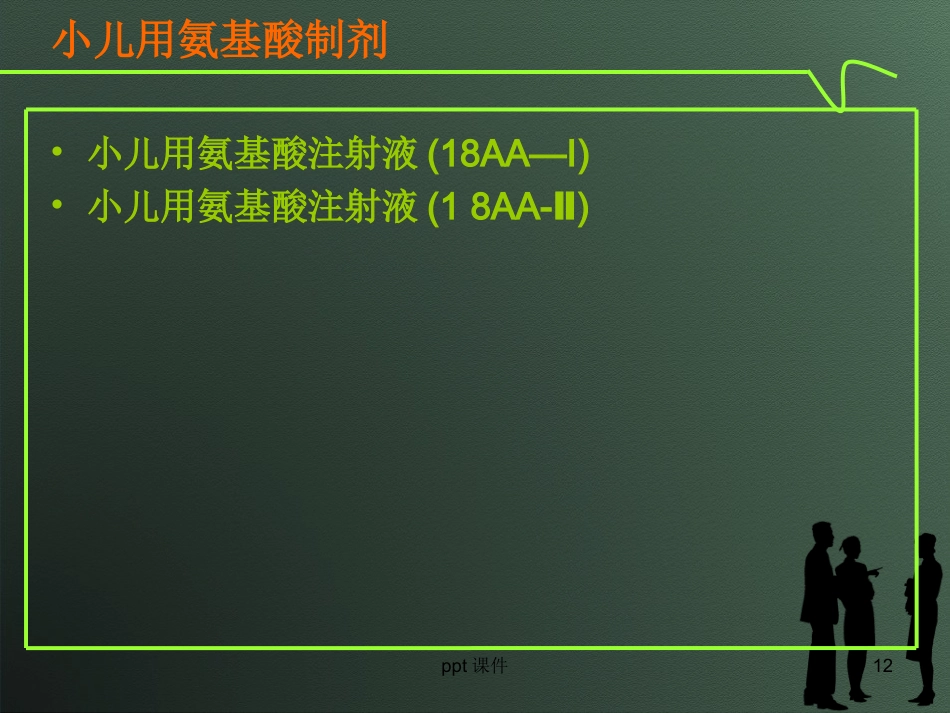 小儿用氨基酸制剂

• 小儿用氨基酸注射液 (18AA—I)
• 小儿用氨基酸注射液 (1 8AA-II)

ppt 课件

12